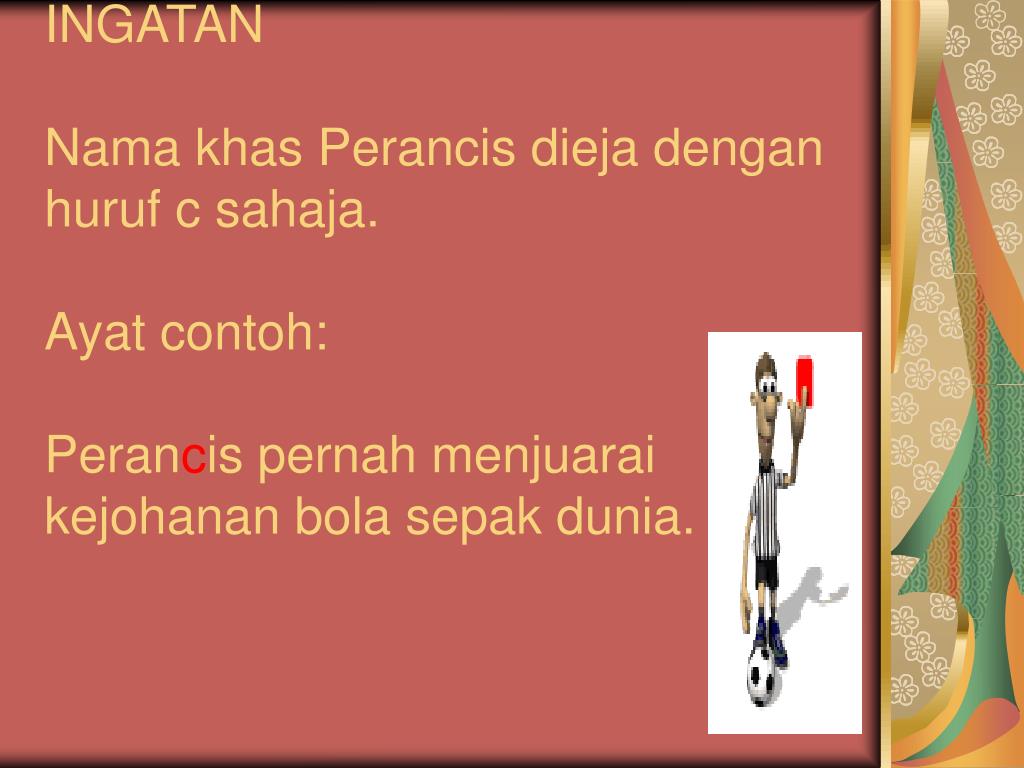 INGATAN

Nama khas Perancis dieja dengan huruf c sahaja.

Ayat contoh:

Perancis pernah menjuarai kejohanan bola sepak dunia.